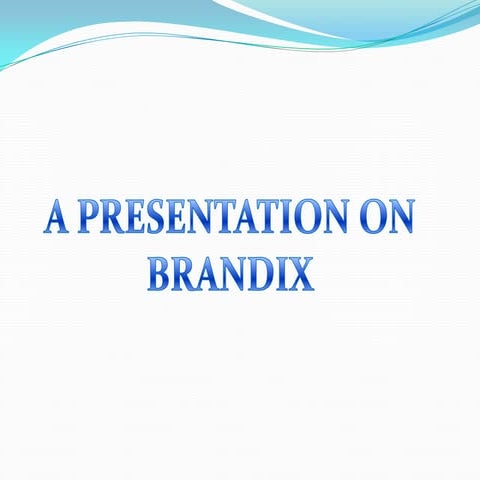 A PRESENTATION ON BRANDIX